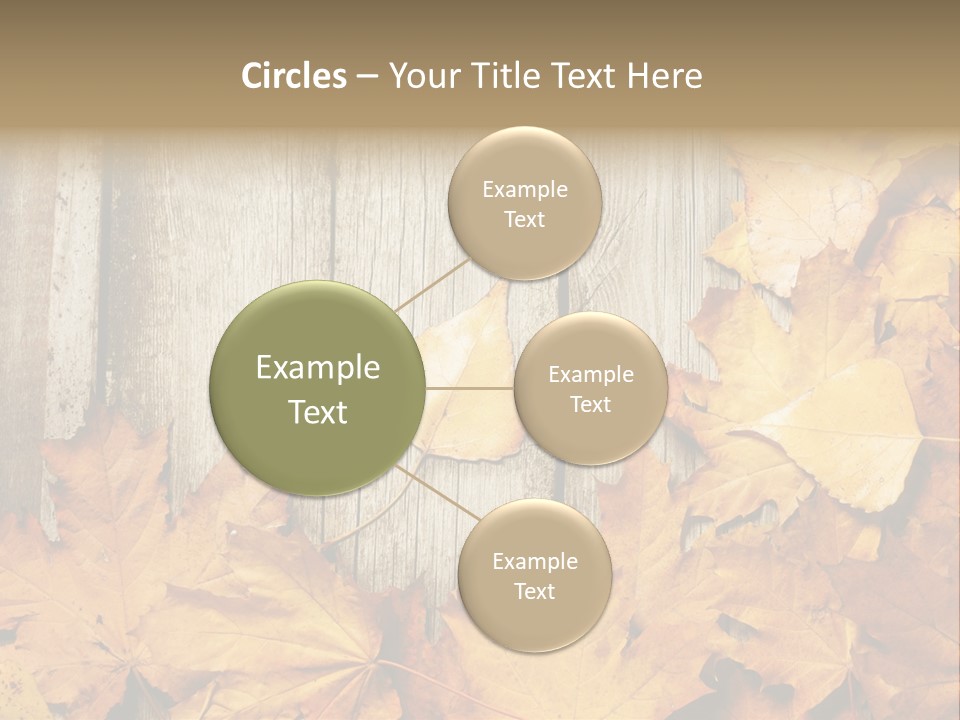 Circles – Your Title Text Here

Example Text

Example Text

Example Text

Example Text